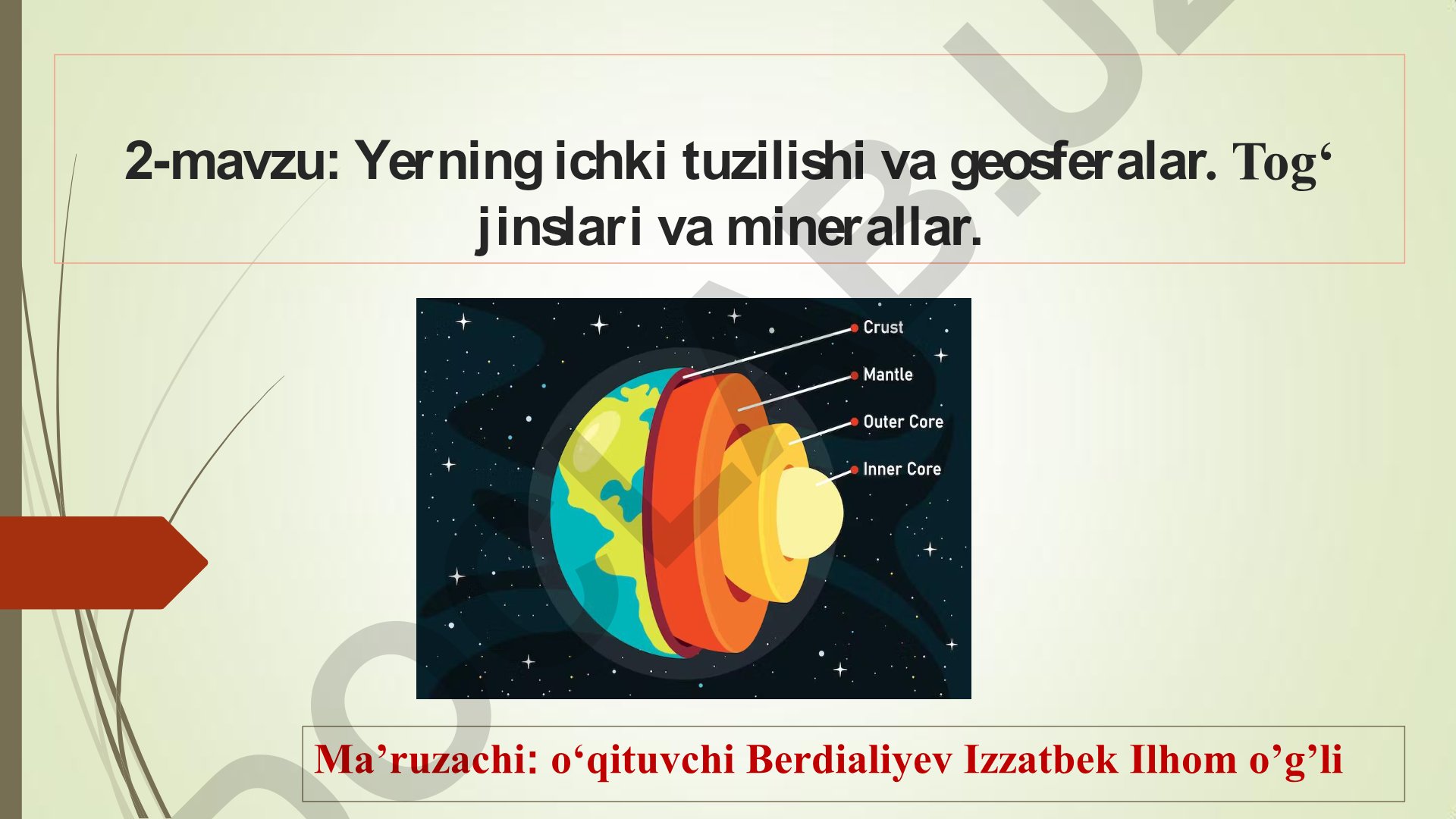 2-mavzu: Yerning ichki tuzilishi va geosferalar. Tog‘ jinslari va minerallar.

Crust
Mantle
Outer Core
Inner Core

Ma’ruzachi: o‘qituvchi Berdialiyev Izzatbek Ilhom o’g’li